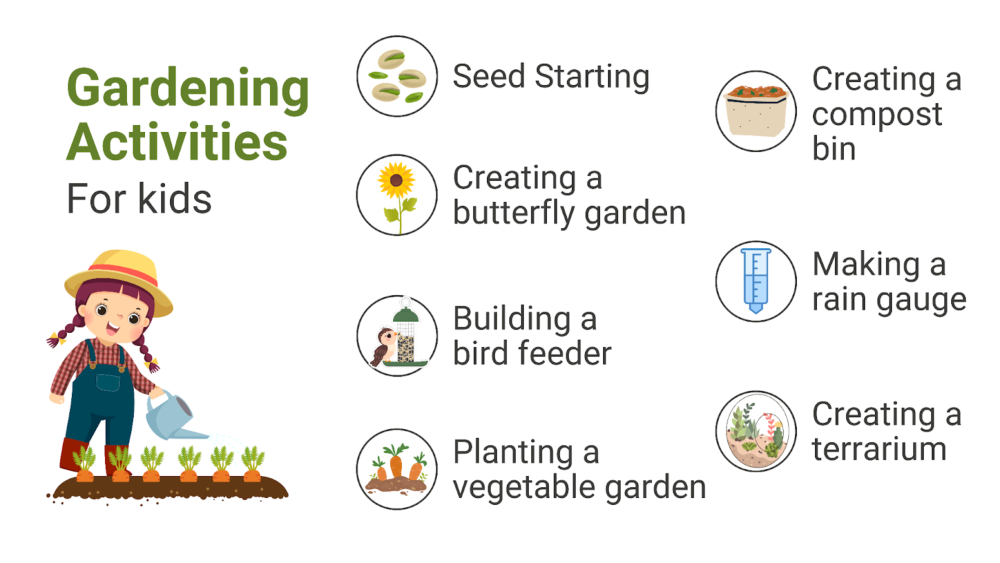 Gardening Activities
For kids

Seed Starting

Creating a butterfly garden

Building a bird feeder

Planting a vegetable garden

Creating a compost bin

Making a rain gauge

Creating a terrarium